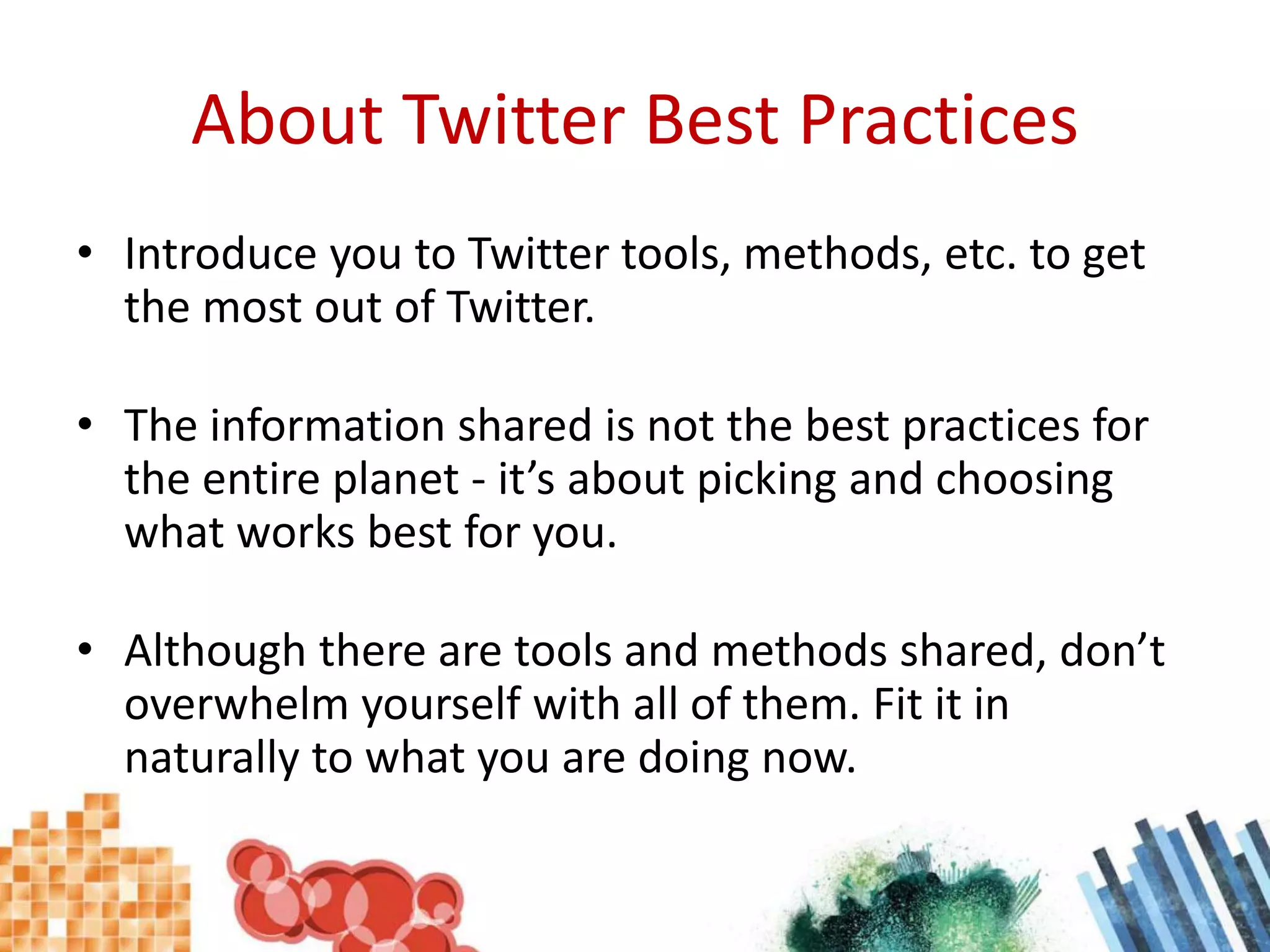 About Twitter Best Practices

• Introduce you to Twitter tools, methods, etc. to get the most out of Twitter.

• The information shared is not the best practices for the entire planet - it’s about picking and choosing what works best for you.

• Although there are tools and methods shared, don’t overwhelm yourself with all of them. Fit it in naturally to what you are doing now.